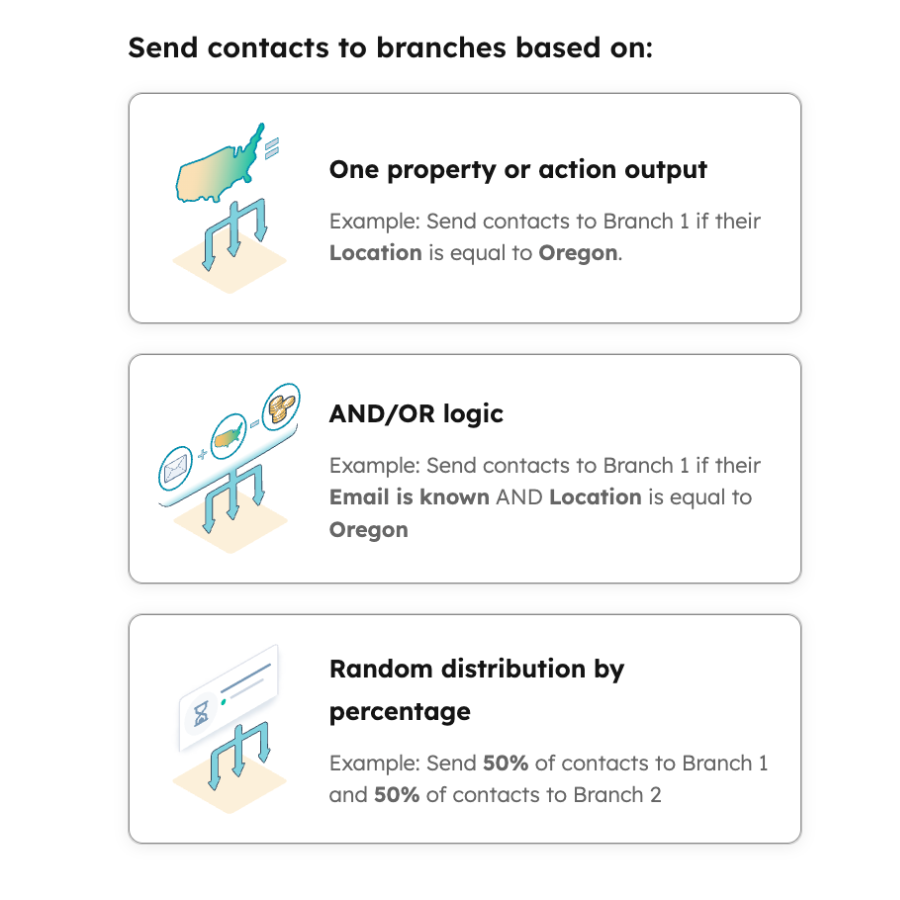 Send contacts to branches based on:

One property or action output

Example: Send contacts to Branch 1 if their Location is equal to Oregon.

AND/OR logic

Example: Send contacts to Branch 1 if their Email is known AND Location is equal to Oregon

Random distribution by percentage

Example: Send 50% of contacts to Branch 1 and 50% of contacts to Branch 2